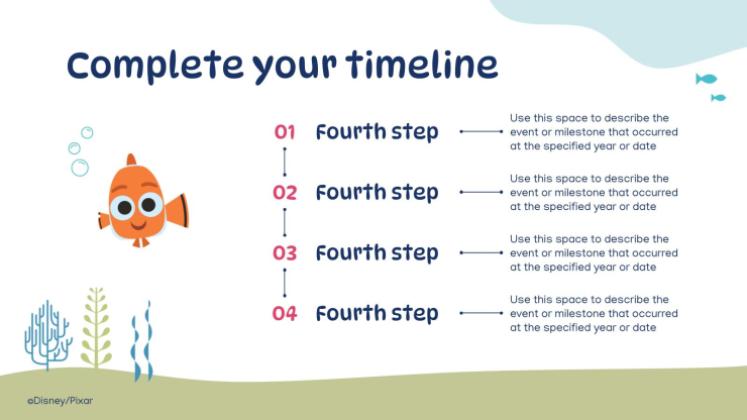 Complete your timeline

01 Fourth step

Use this space to describe the event or milestone that occurred at the specified year or date

02 Fourth step

Use this space to describe the event or milestone that occurred at the specified year or date

03 Fourth step

Use this space to describe the event or milestone that occurred at the specified year or date

04 Fourth step

Use this space to describe the event or milestone that occurred at the specified year or date

©Disney/Pixar